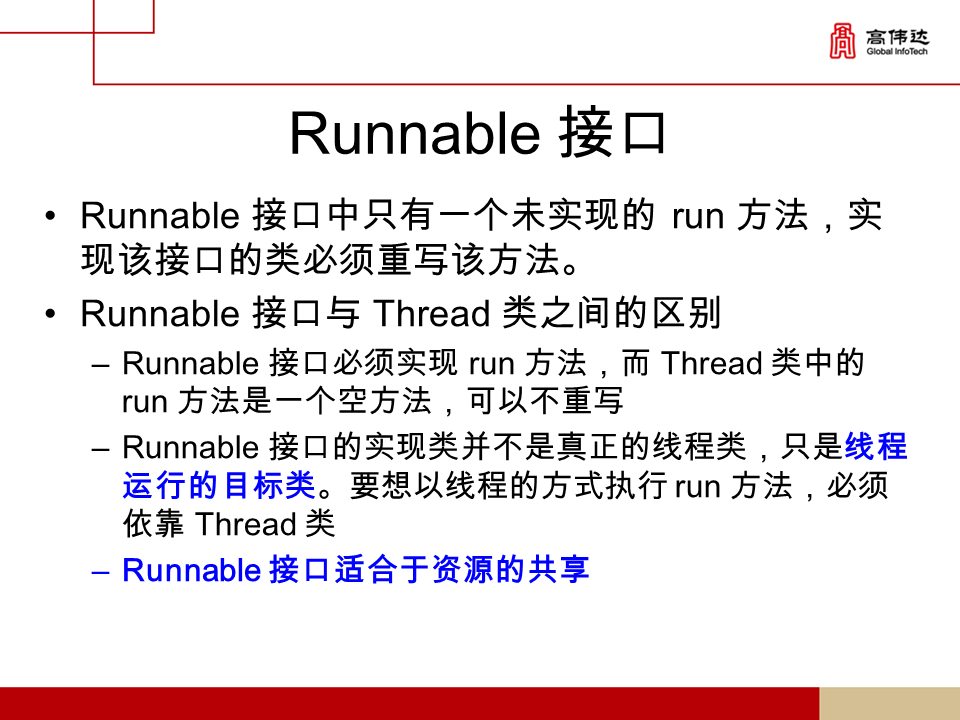 高伟达
Global InfoTech

Runnable 接口

• Runnable 接口中只有一个未实现的 run 方法，实现该接口的类必须重写该方法。

• Runnable 接口与 Thread 类之间的区别

– Runnable 接口必须实现 run 方法，而 Thread 类中的 run 方法是一个空方法，可以不重写

– Runnable 接口的实现类并不是真正的线程类，只是线程运行的目标类。要想以线程的方式执行 run 方法，必须依靠 Thread 类

– Runnable 接口适合于资源的共享